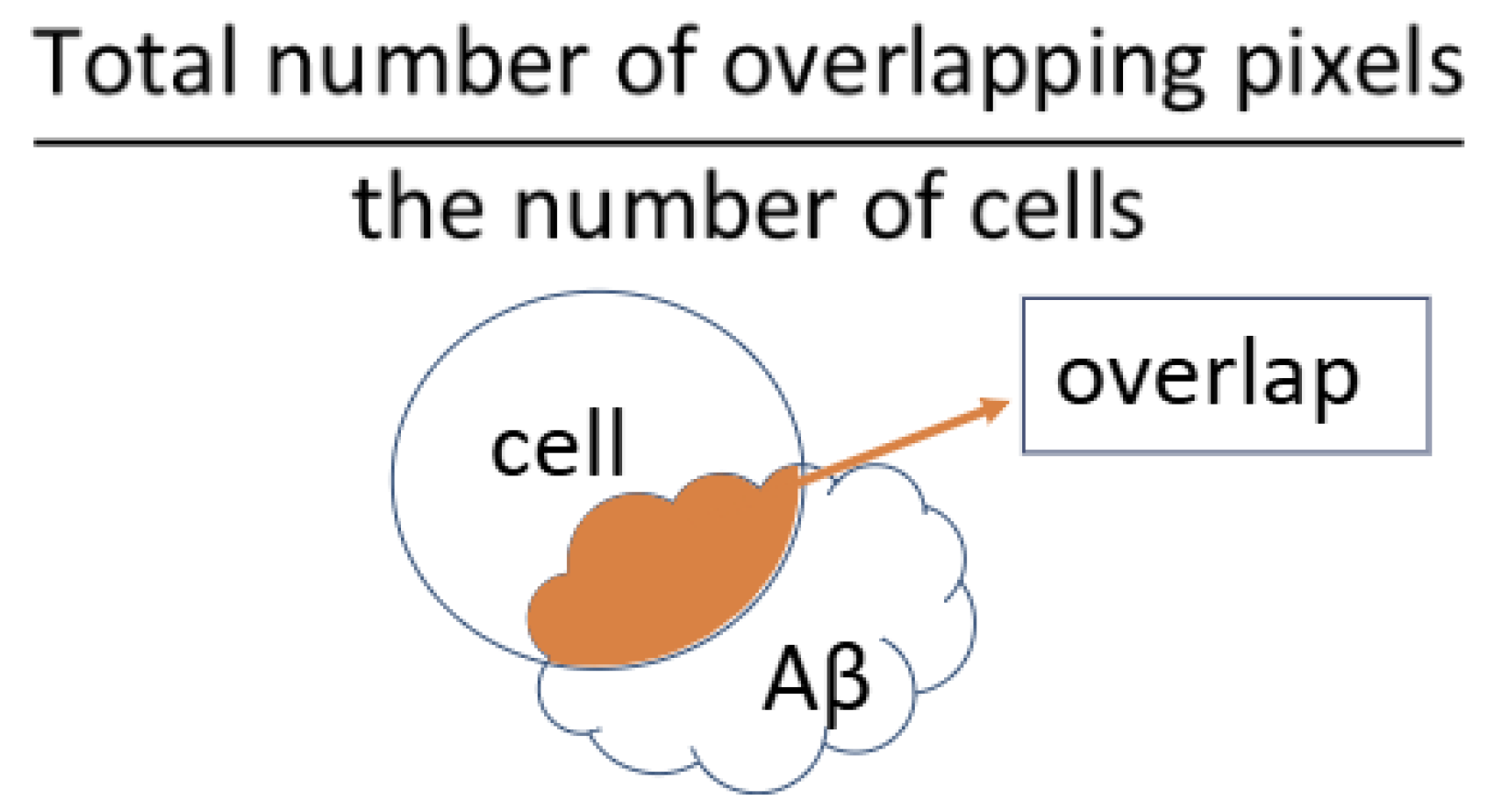 $\frac{\text{Total number of overlapping pixels}}{\text{the number of cells}}$

cell

overlap

Aβ